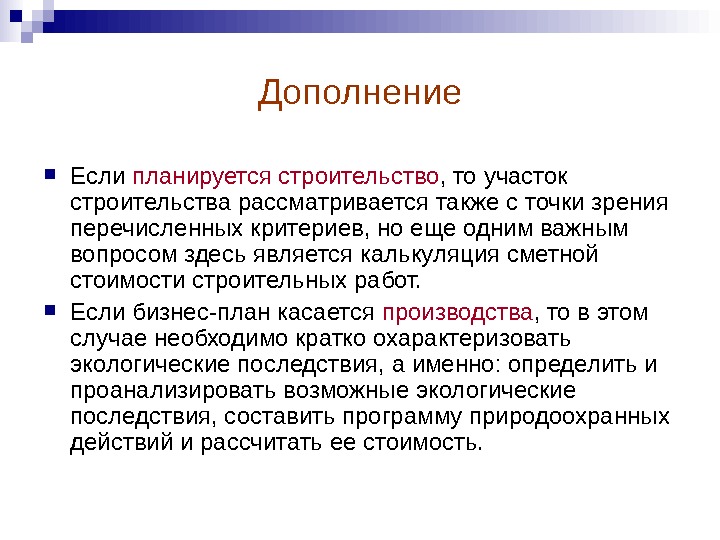 Дополнение

Если планируется строительство, то участок строительства рассматривается также с точки зрения перечисленных критериев, но еще одним важным вопросом здесь является калькуляция сметной стоимости строительных работ.

Если бизнес-план касается производства, то в этом случае необходимо кратко охарактеризовать экологические последствия, а именно: определить и проанализировать возможные экологические последствия, составить программу природоохранных действий и рассчитать ее стоимость.